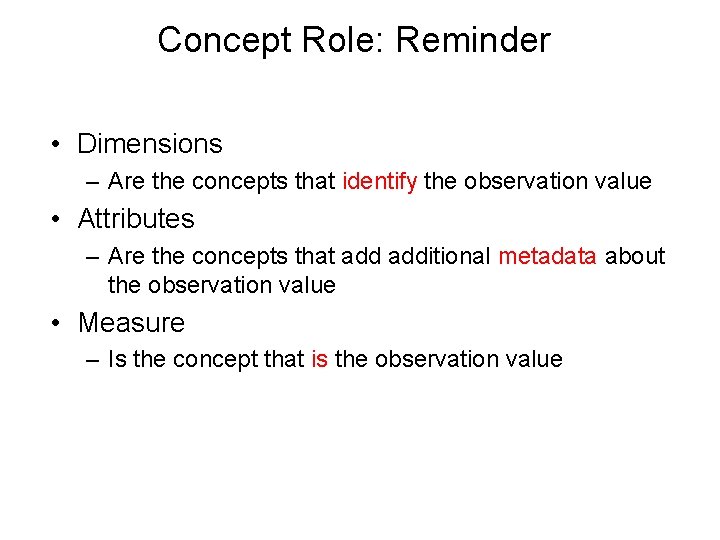 Concept Role: Reminder

• Dimensions
– Are the concepts that identify the observation value

• Attributes
– Are the concepts that add additional metadata about the observation value

• Measure
– Is the concept that is the observation value